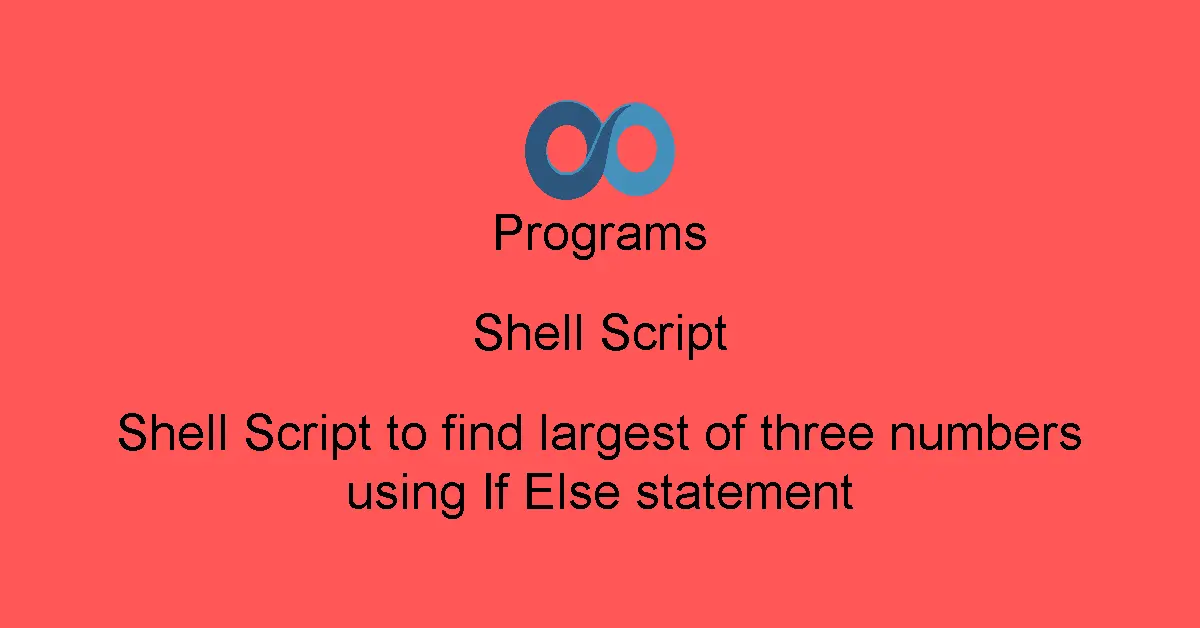 Programs

Shell Script

Shell Script to find largest of three numbers using If Else statement